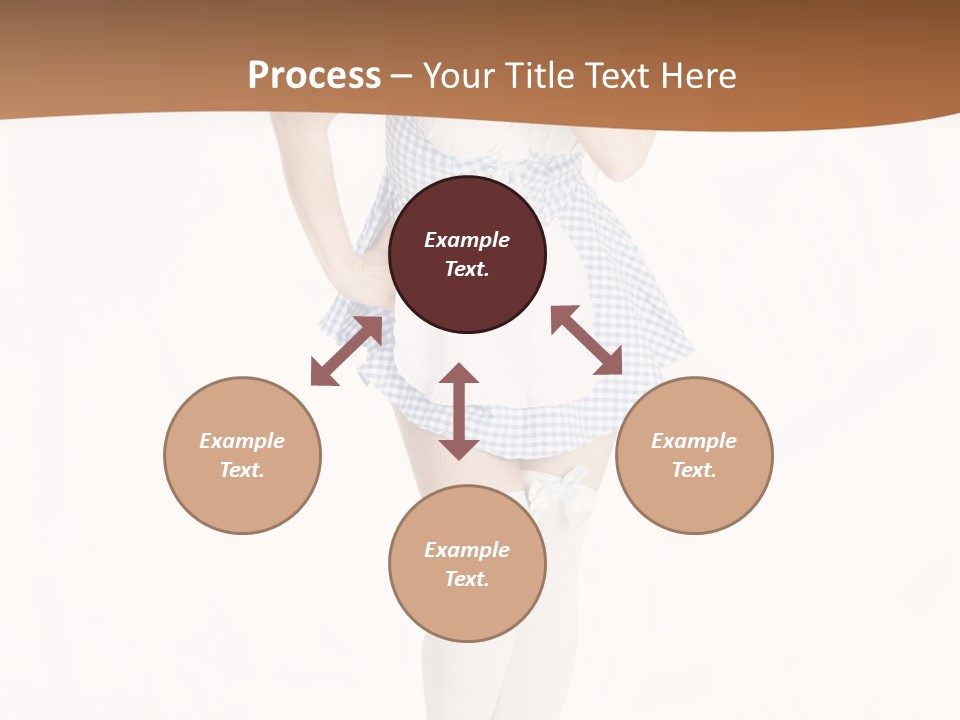 Process – Your Title Text Here

Example Text.

Example Text.

Example Text.

Example Text.